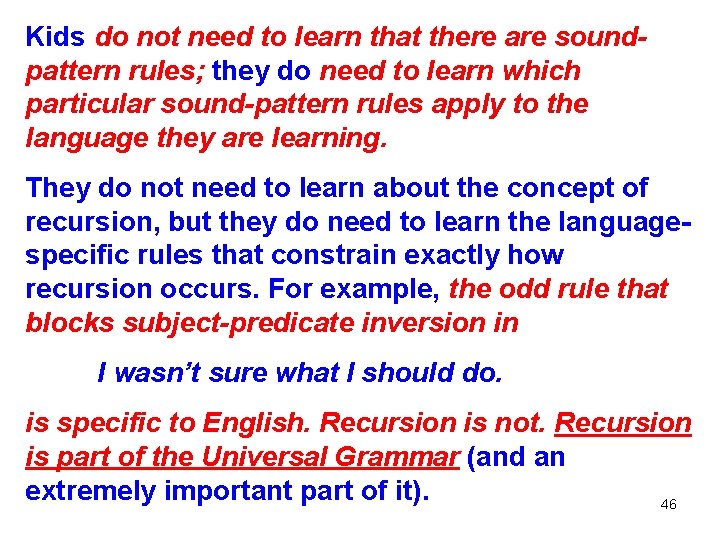 Kids do not need to learn that there are sound-pattern rules; they do need to learn which particular sound-pattern rules apply to the language they are learning.

They do not need to learn about the concept of recursion, but they do need to learn the language-specific rules that constrain exactly how recursion occurs. For example, the odd rule that blocks subject-predicate inversion in

I wasn't sure what I should do.

is specific to English. Recursion is not. Recursion is part of the Universal Grammar (and an extremely important part of it).

46